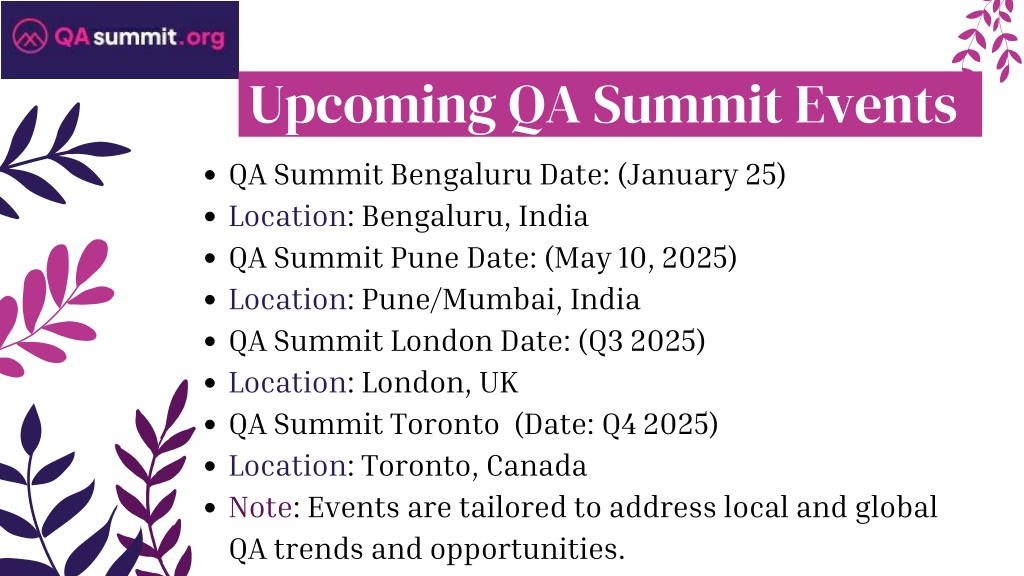 QA summit.org

Upcoming QA Summit Events

- QA Summit Bengaluru Date: (January 25)
- Location: Bengaluru, India
- QA Summit Pune Date: (May 10, 2025)
- Location: Pune/Mumbai, India
- QA Summit London Date: (Q3 2025)
- Location: London, UK
- QA Summit Toronto (Date: Q4 2025)
- Location: Toronto, Canada
- Note: Events are tailored to address local and global QA trends and opportunities.